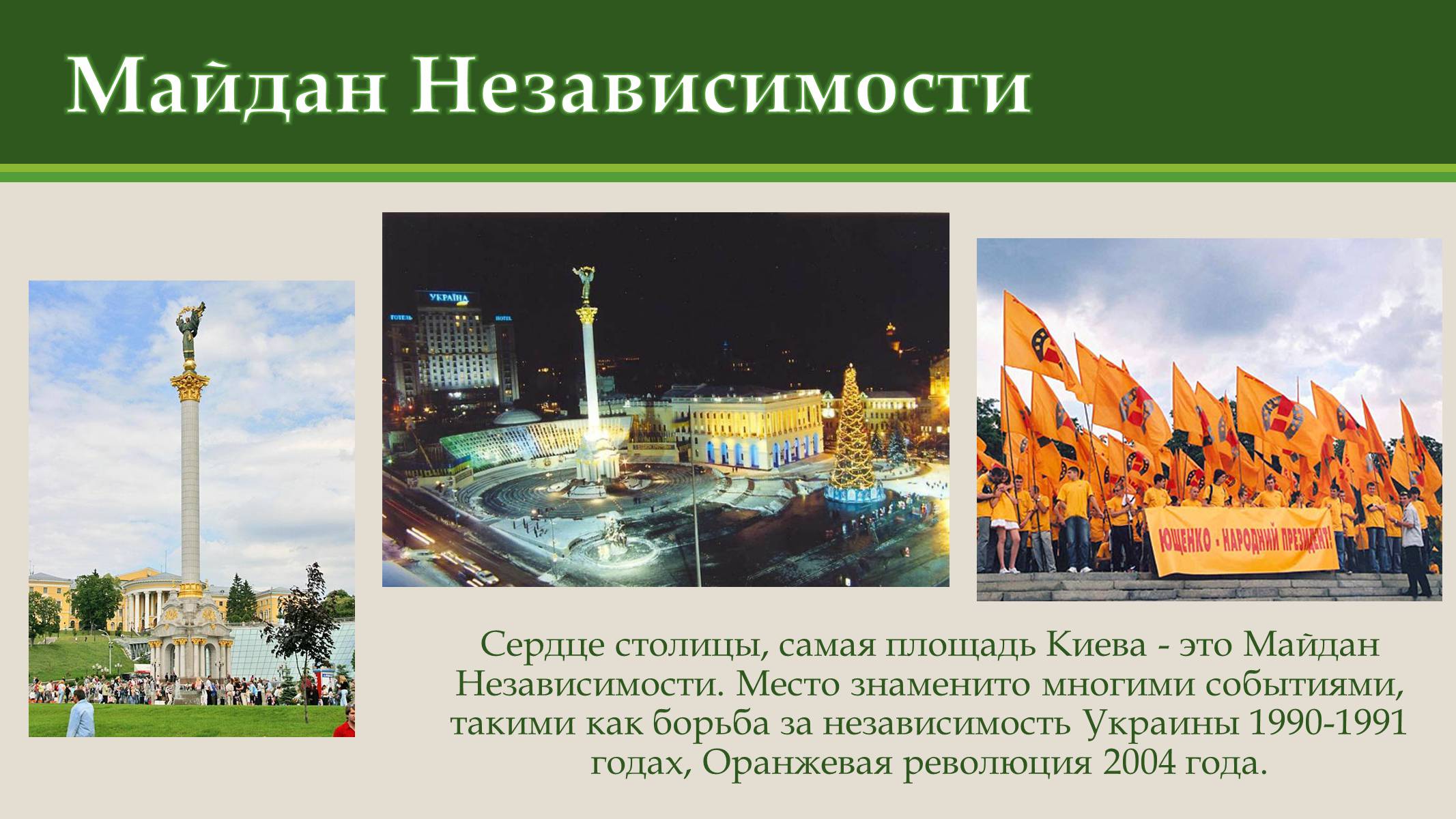 Майдан Независимости

УКРАЇНА
ГОТЕЛЬ
HOTEL

ЮЩЕНКО - НАРОДНИЙ ПРЕЗИДЕНТ!

Сердце столицы, самая площадь Киева - это Майдан Независимости. Место знаменито многими событиями, такими как борьба за независимость Украины 1990-1991 годах, Оранжевая революция 2004 года.